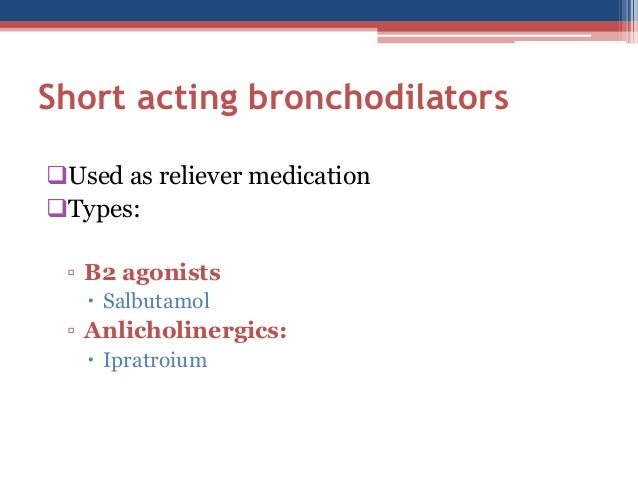 Short acting bronchodilators

❑Used as reliever medication
❑Types:

▫ B2 agonists
• Salbutamol
▫ Anlicholinergics:
• Ipratroium